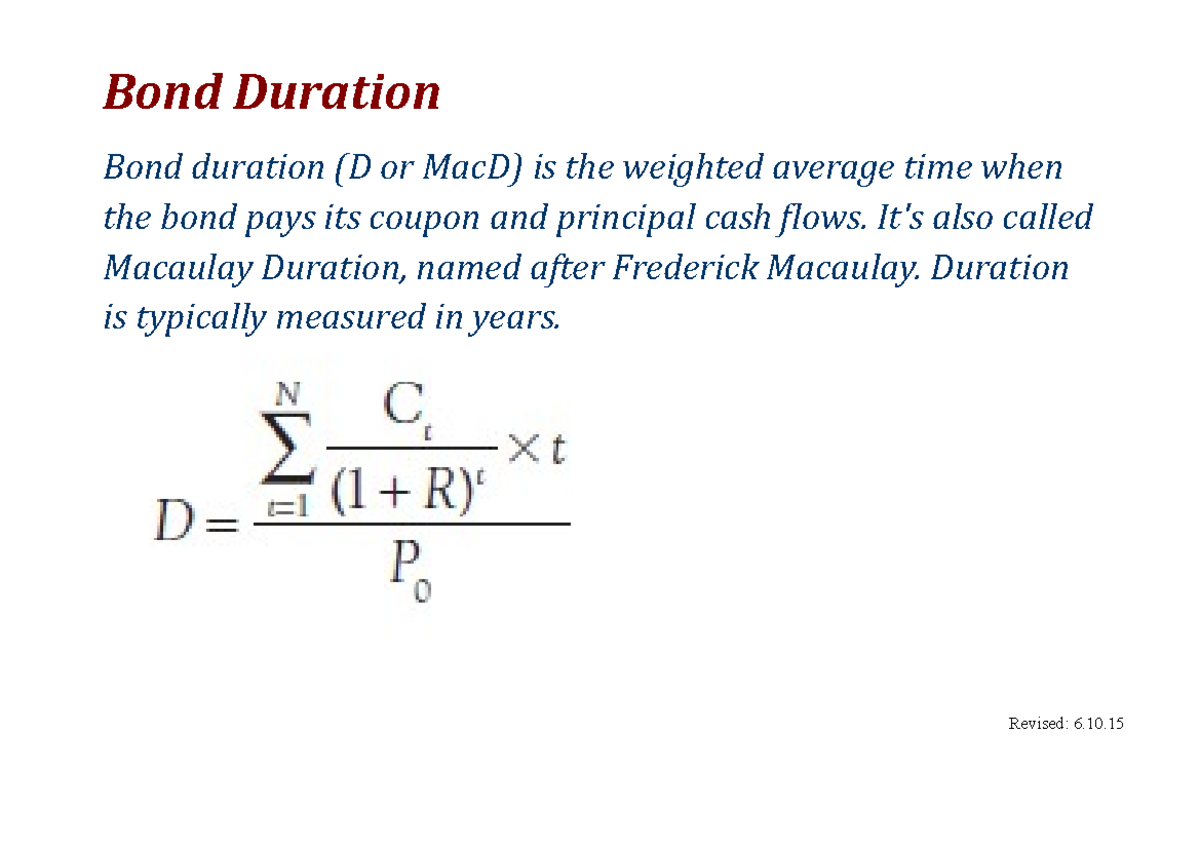 Bond Duration

Bond duration (D or MacD) is the weighted average time when the bond pays its coupon and principal cash flows. It's also called Macaulay Duration, named after Frederick Macaulay. Duration is typically measured in years.

$D = \frac{\sum_{t=1}^{N} \frac{C_t}{(1+R)^t} \times t}{P_0}$

Revised: 6.10.15